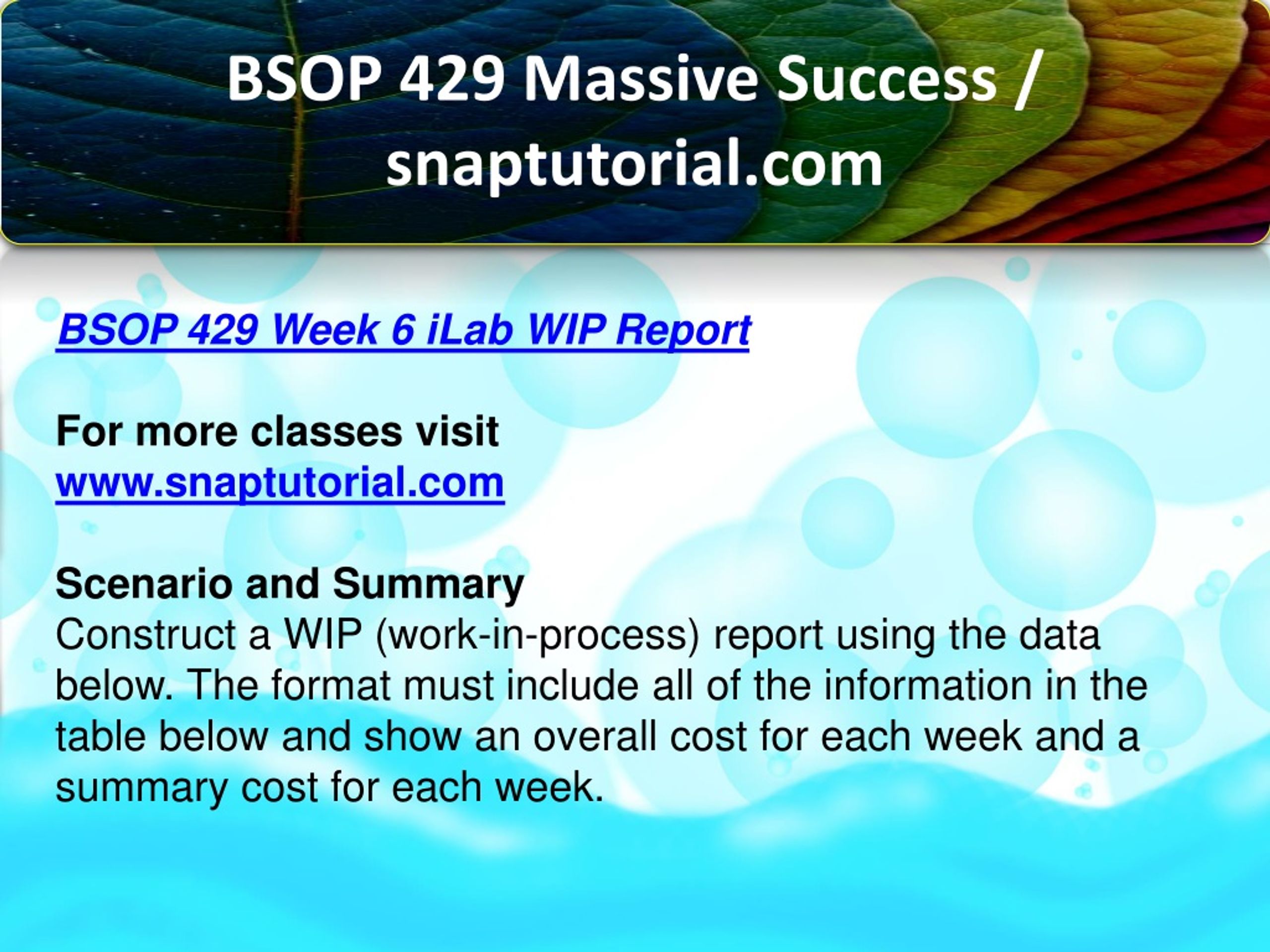 BSOP 429 Massive Success / snaptutorial.com

BSOP 429 Week 6 iLab WIP Report

For more classes visit
www.snaptutorial.com

Scenario and Summary
Construct a WIP (work-in-process) report using the data below. The format must include all of the information in the table below and show an overall cost for each week and a summary cost for each week.